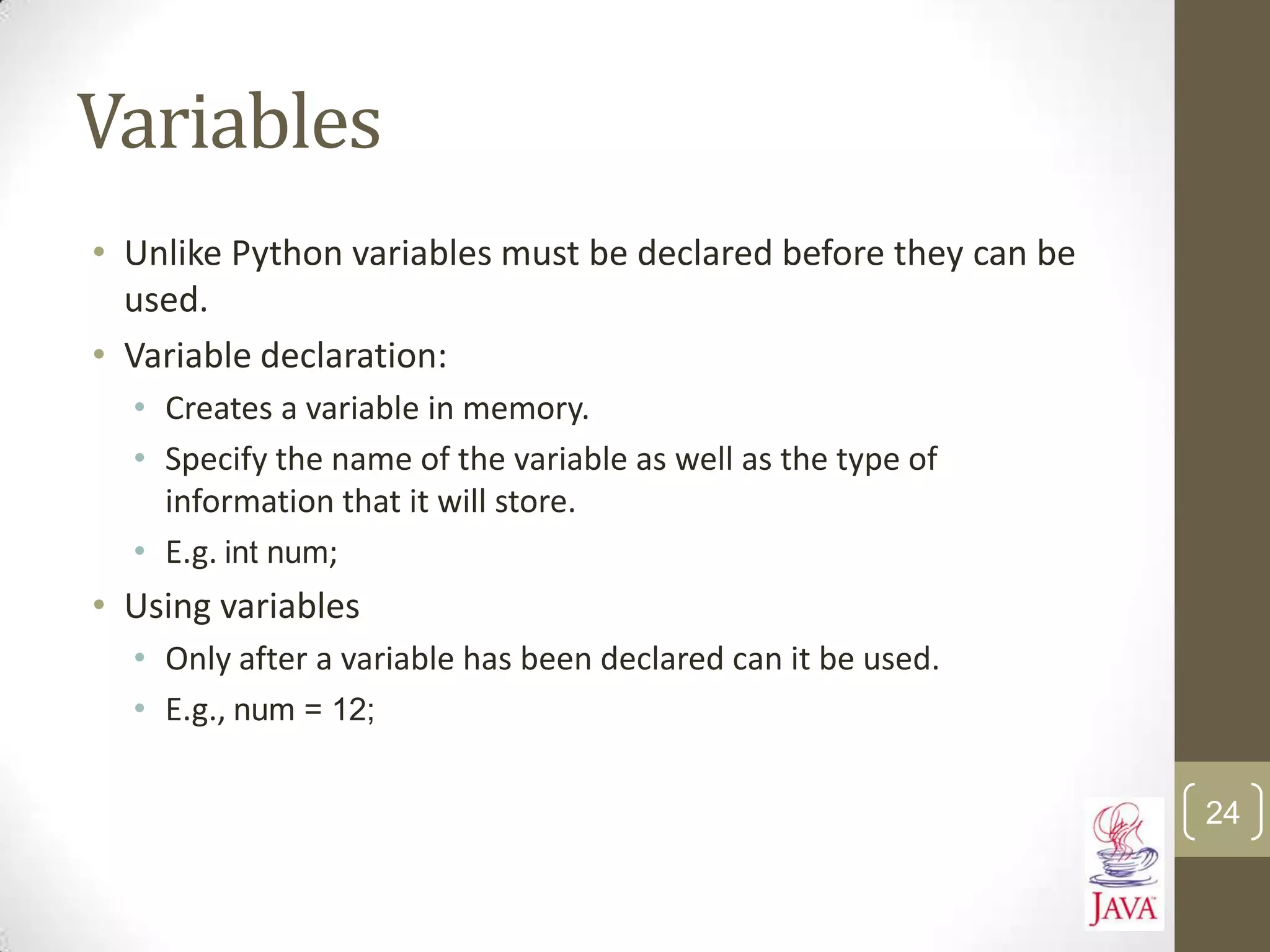 Variables

• Unlike Python variables must be declared before they can be used.
• Variable declaration:
  • Creates a variable in memory.
  • Specify the name of the variable as well as the type of information that it will store.
  • E.g. int num;
• Using variables
  • Only after a variable has been declared can it be used.
  • E.g., num = 12;

24

JAVA